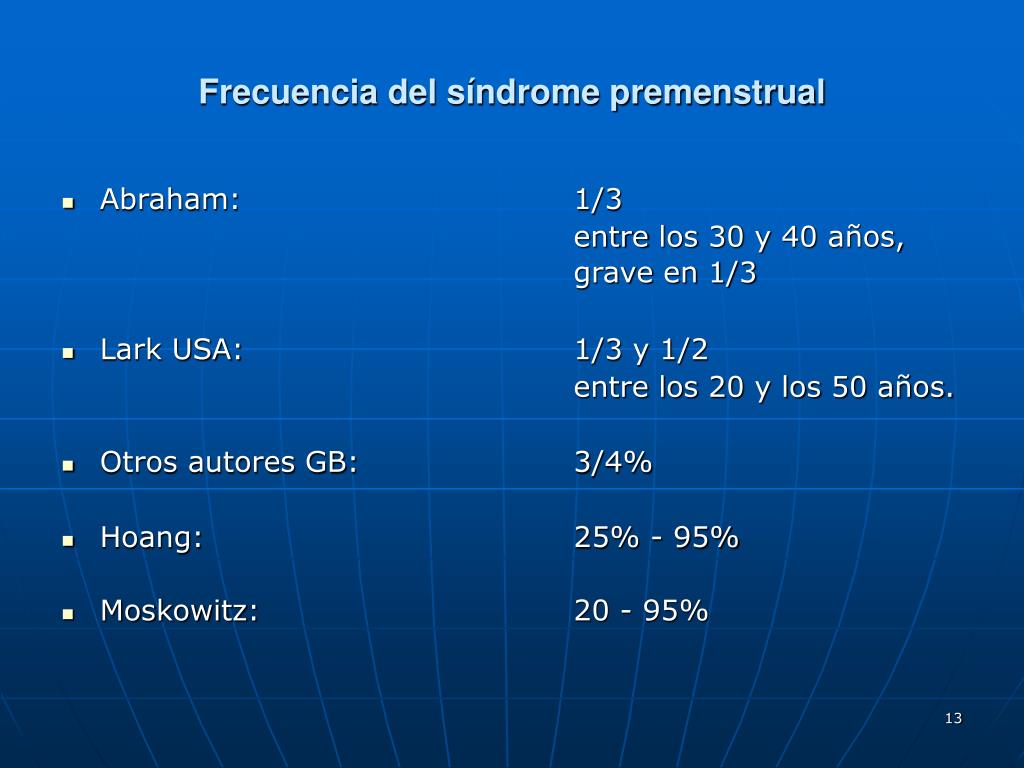 Frecuencia del síndrome premenstrual

- Abraham: 1/3
entre los 30 y 40 años,
grave en 1/3

- Lark USA: 1/3 y 1/2
entre los 20 y los 50 años.

- Otros autores GB: 3/4%

- Hoang: 25% - 95%

- Moskowitz: 20 - 95%

13